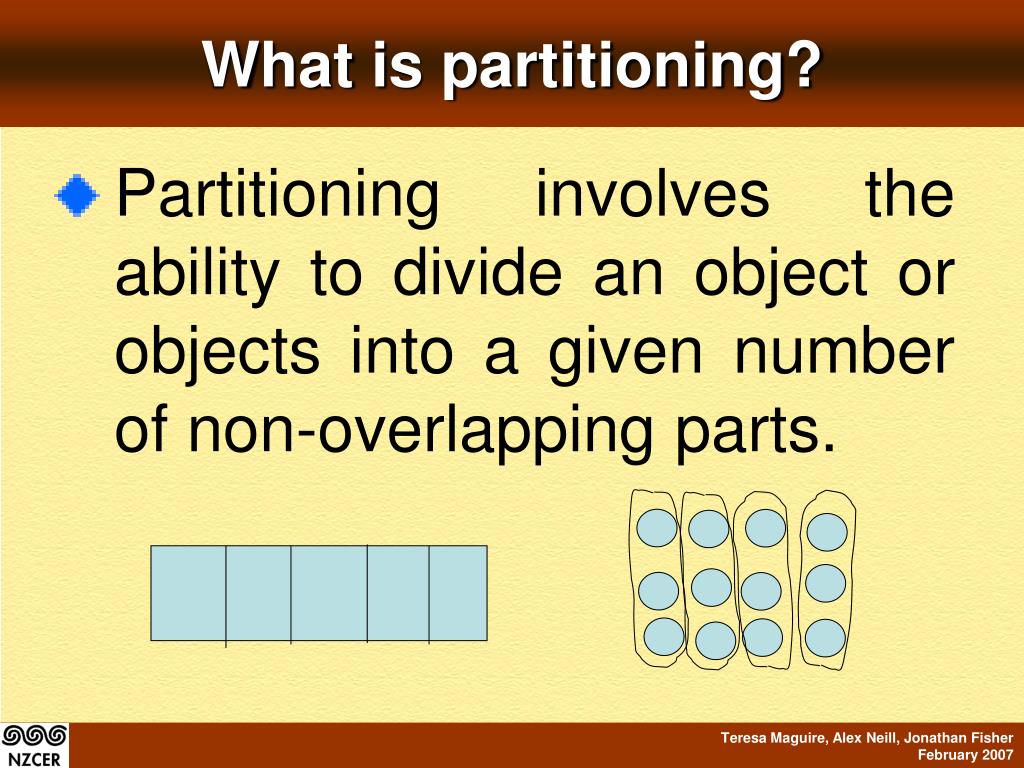 What is partitioning?

Partitioning involves the ability to divide an object or objects into a given number of non-overlapping parts.

NZCER

Teresa Maguire, Alex Neill, Jonathan Fisher
February 2007